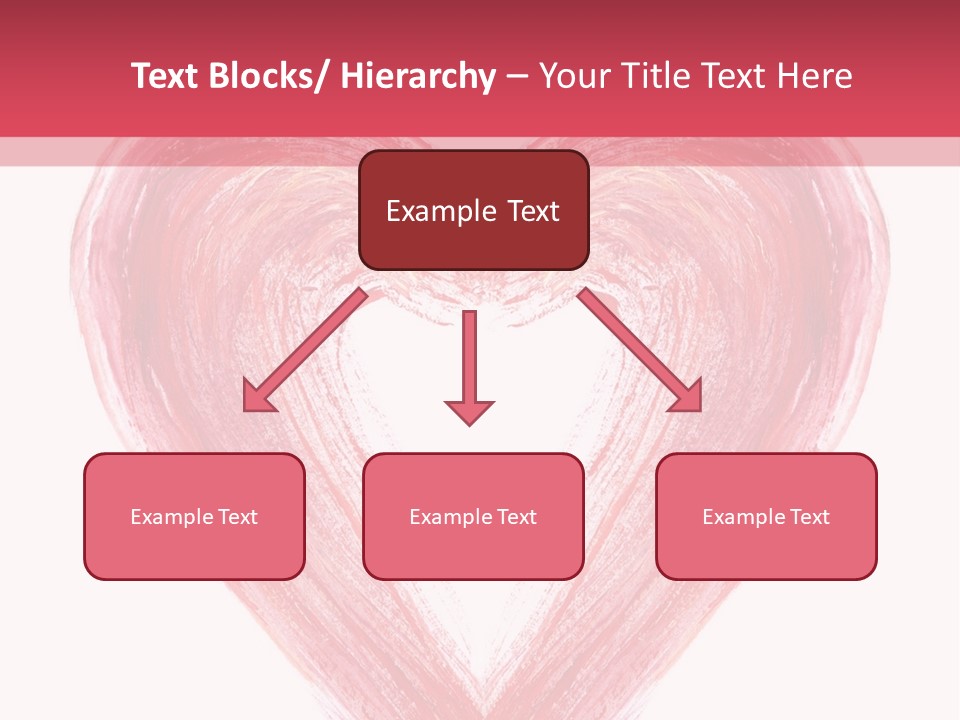 Text Blocks/ Hierarchy – Your Title Text Here

Example Text

Example Text

Example Text

Example Text